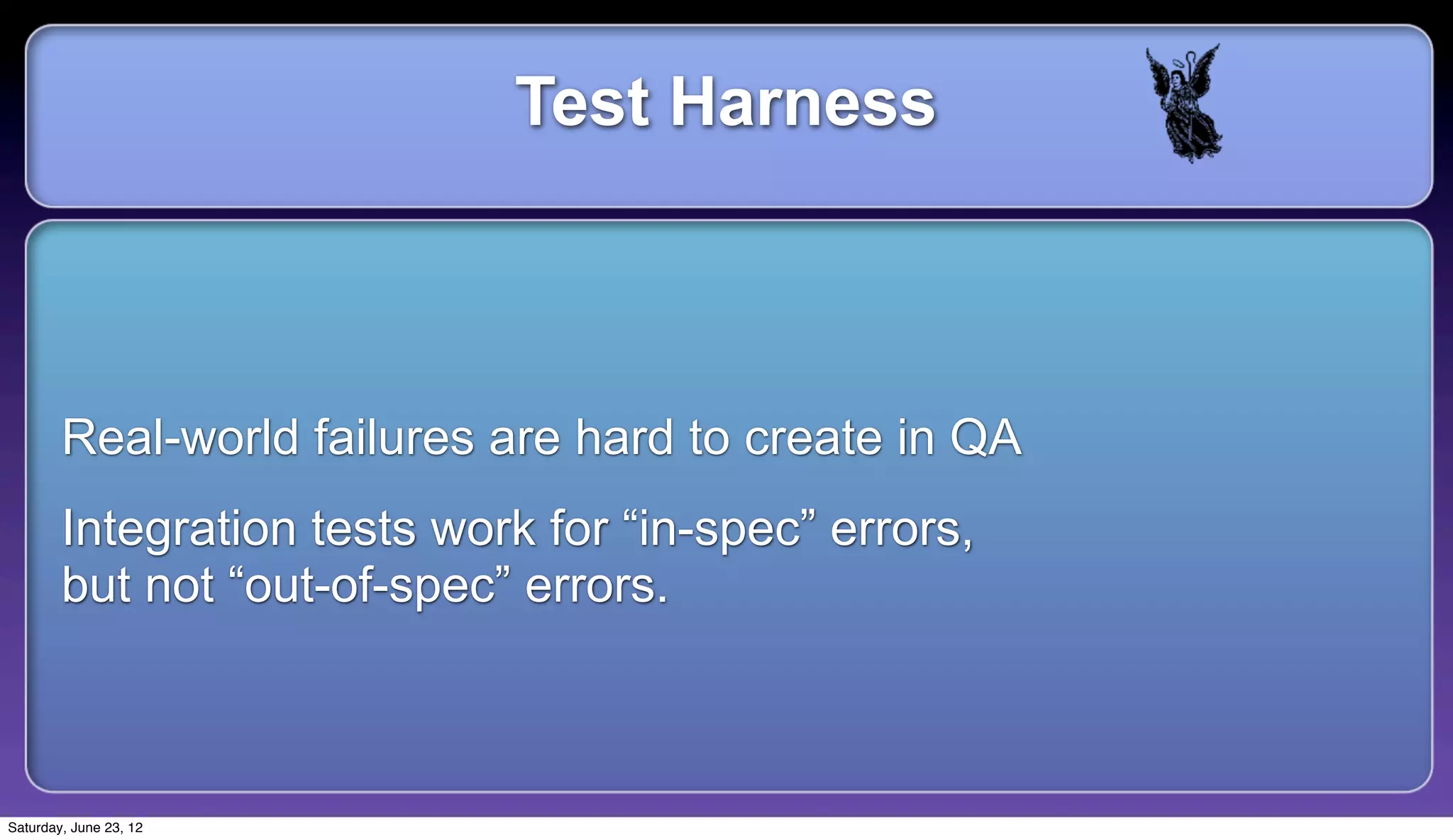 Test Harness

Real-world failures are hard to create in QA

Integration tests work for “in-spec” errors, but not “out-of-spec” errors.

Saturday, June 23, 12